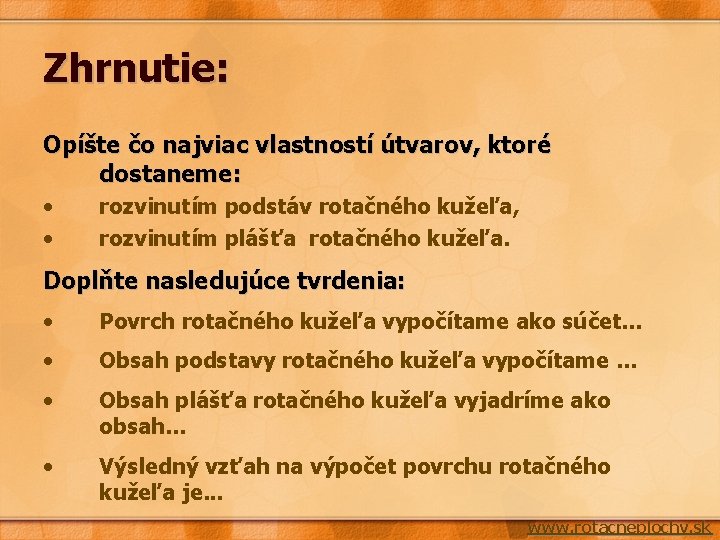 Zhrnutie:

Opíšte čo najviac vlastností útvarov, ktoré dostaneme:

• rozvinutím podstáv rotačného kužeľa,
• rozvinutím plášťa rotačného kužeľa.

Doplňte nasledujúce tvrdenia:

• Povrch rotačného kužeľa vypočítame ako súčet...
• Obsah podstavy rotačného kužeľa vypočítame ...
• Obsah plášťa rotačného kužeľa vyjadríme ako obsah...
• Výsledný vzťah na výpočet povrchu rotačného kužeľa je...

www.rotacneplochy.sk